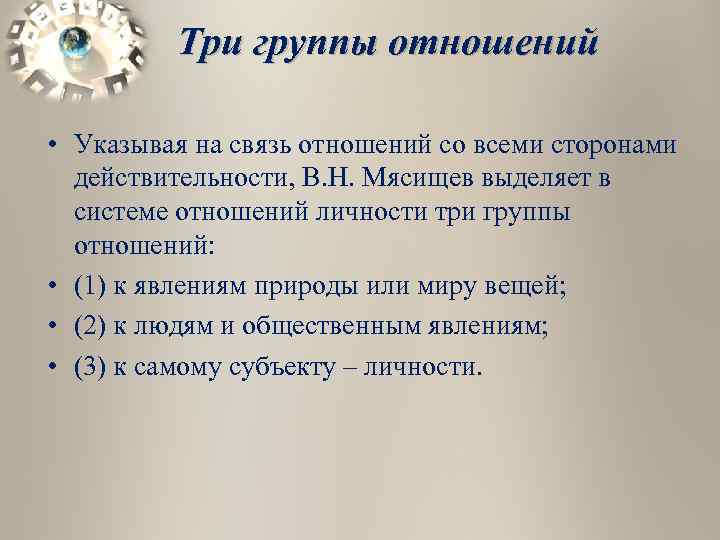 Три группы отношений

• Указывая на связь отношений со всеми сторонами действительности, В.Н. Мясищев выделяет в системе отношений личности три группы отношений:
• (1) к явлениям природы или миру вещей;
• (2) к людям и общественным явлениям;
• (3) к самому субъекту – личности.